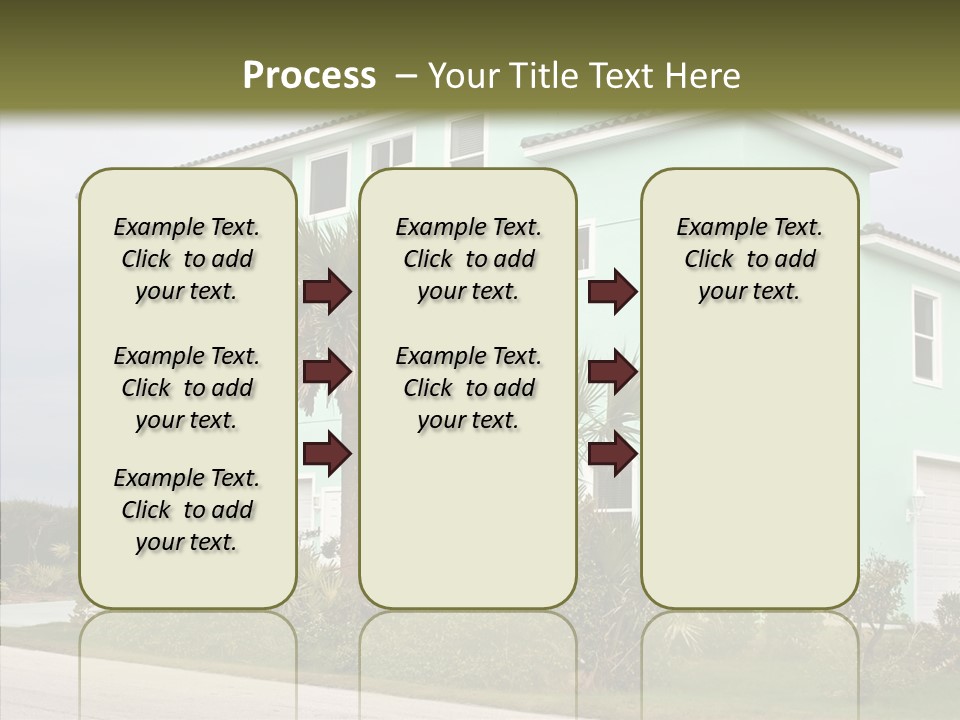 Process – Your Title Text Here

Example Text. Click to add your text.

Example Text. Click to add your text.

Example Text. Click to add your text.

Example Text. Click to add your text.

Example Text. Click to add your text.

Example Text. Click to add your text.